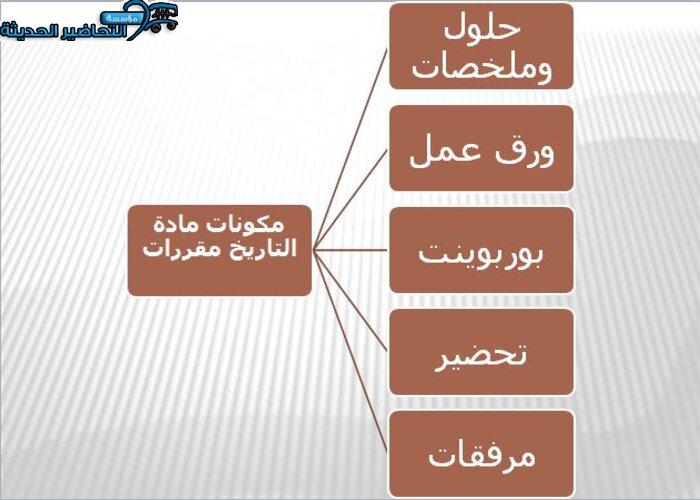 مؤسسة
التحاضير الحديثة

مكونات مادة التاريخ مقررات

حلول وملخصات

ورق عمل

بوربوينت

تحضير

مرفقات